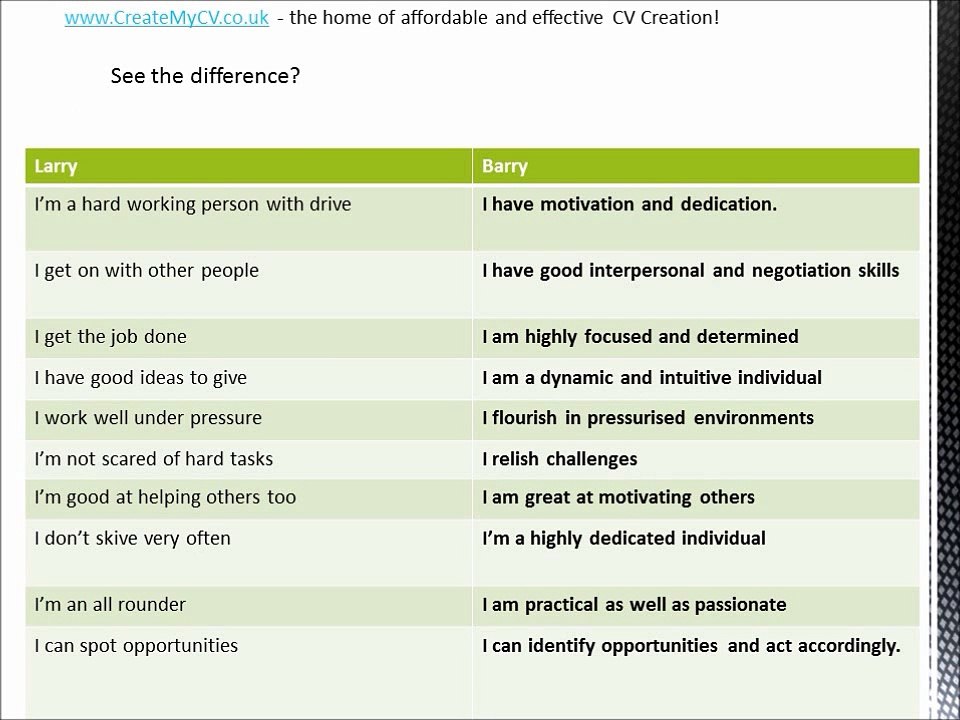 www.CreateMyCV.co.uk - the home of affordable and effective CV Creation!

See the difference?

| Larry | Barry |
|---|---|
| I'm a hard working person with drive | I have motivation and dedication. |
| I get on with other people | I have good interpersonal and negotiation skills |
| I get the job done | I am highly focused and determined |
| I have good ideas to give | I am a dynamic and intuitive individual |
| I work well under pressure | I flourish in pressurised environments |
| I'm not scared of hard tasks | I relish challenges |
| I'm good at helping others too | I am great at motivating others |
| I don't skive very often | I'm a highly dedicated individual |
| I'm an all rounder | I am practical as well as passionate |
| I can spot opportunities | I can identify opportunities and act accordingly. |